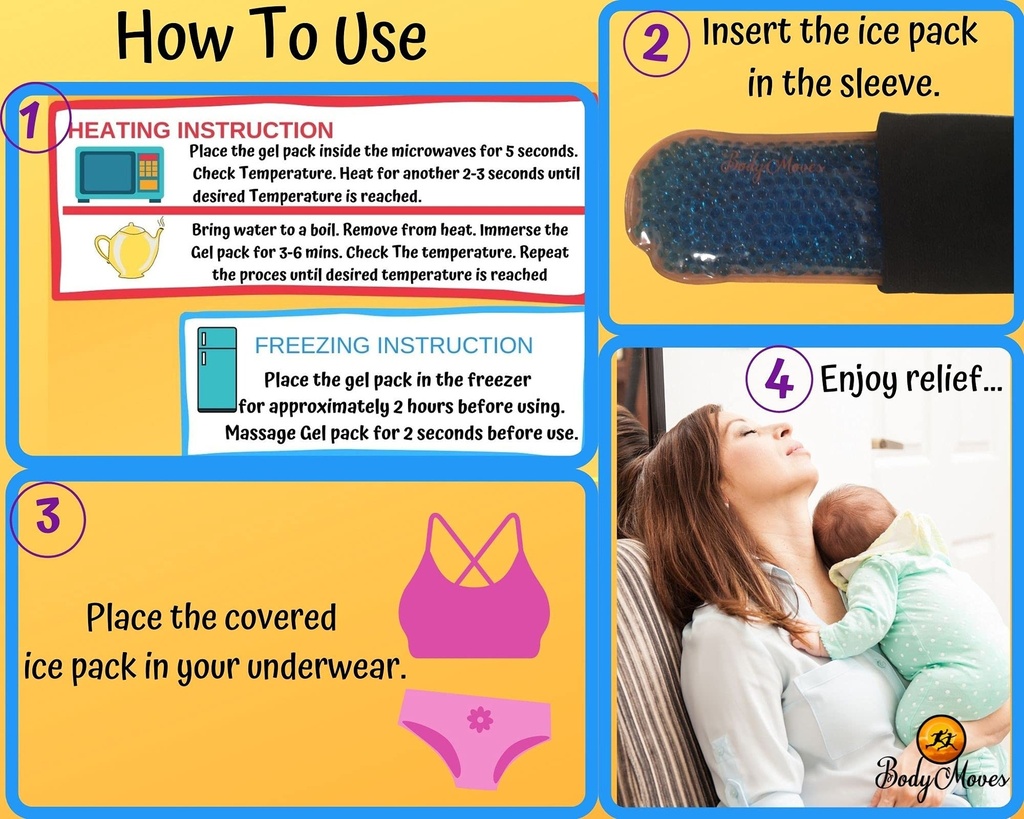 How To Use

1

HEATING INSTRUCTION

Place the gel pack inside the microwaves for 5 seconds. Check Temperature. Heat for another 2-3 seconds until desired Temperature is reached.

Bring water to a boil. Remove from heat. Immerse the Gel pack for 3-6 mins. Check The temperature. Repeat the proces until desired temperature is reached

FREEZING INSTRUCTION

Place the gel pack in the freezer for approximately 2 hours before using. Massage Gel pack for 2 seconds before use.

2 Insert the ice pack in the sleeve.

Body Moves

3

Place the covered ice pack in your underwear.

4 Enjoy relief...

Body Moves